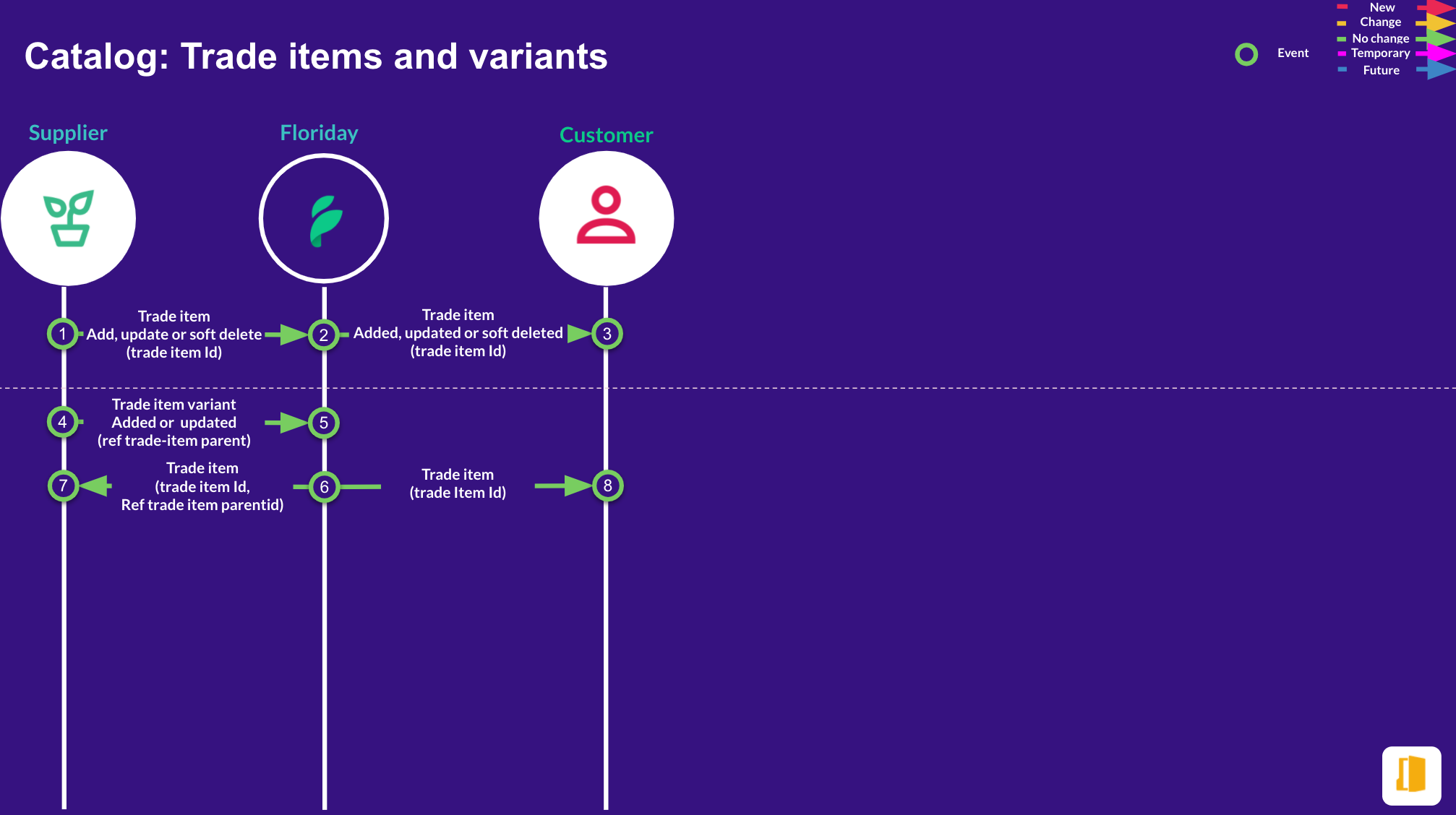 Catalog: Trade items and variants

Event

New
Change
No change
Temporary
Future

Supplier

Floriday

Customer

1 Trade item Add, update or soft delete (trade item Id) 2

Trade item Added, updated or soft deleted (trade item Id) 3

4 Trade item variant Added or updated (ref trade-item parent) 5

7 Trade item (trade item Id, Ref trade item parentid) 6

Trade item (trade Item Id) 8